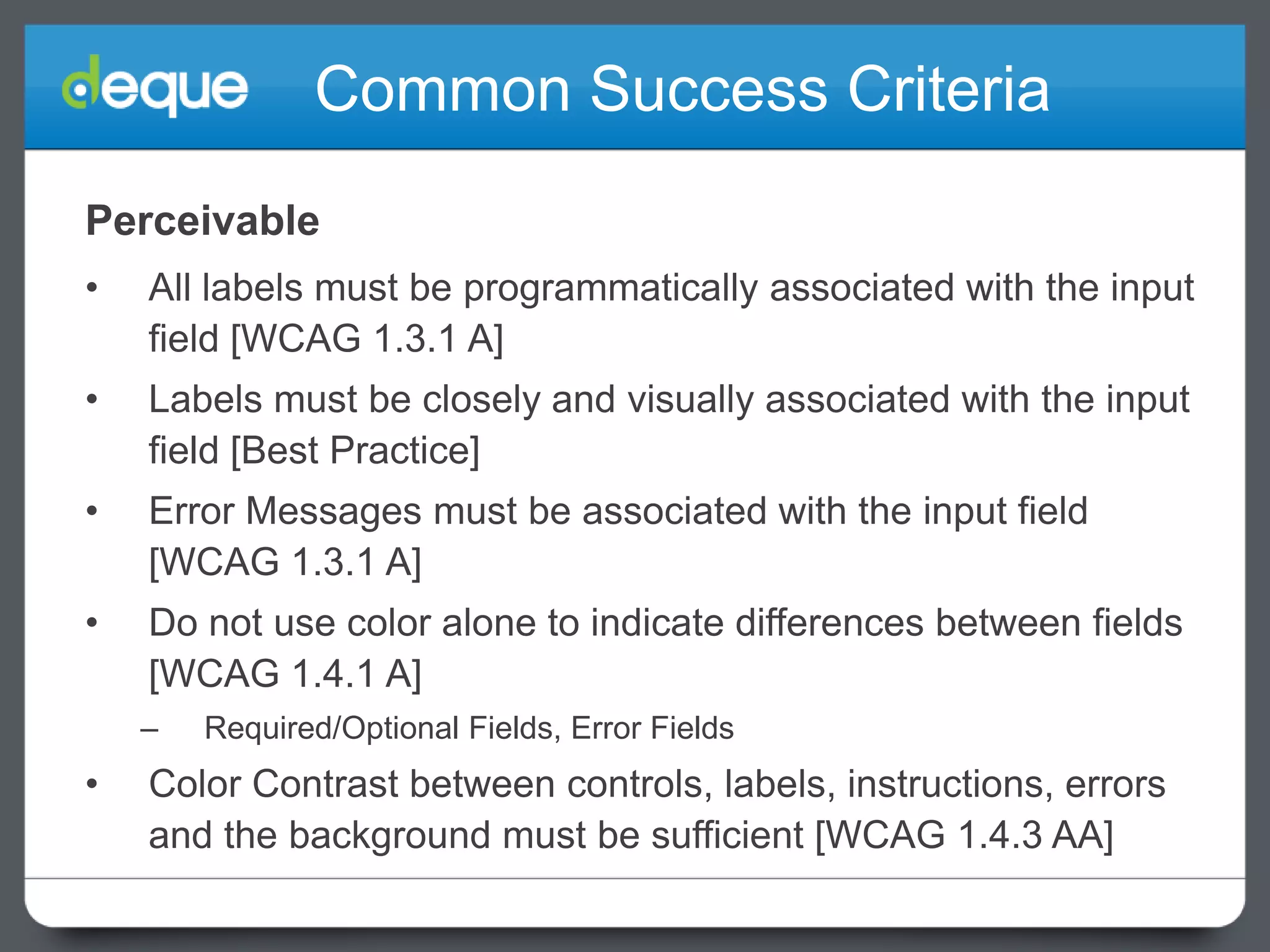 deque Common Success Criteria

Perceivable

• All labels must be programmatically associated with the input field [WCAG 1.3.1 A]
• Labels must be closely and visually associated with the input field [Best Practice]
• Error Messages must be associated with the input field [WCAG 1.3.1 A]
• Do not use color alone to indicate differences between fields [WCAG 1.4.1 A]
– Required/Optional Fields, Error Fields
• Color Contrast between controls, labels, instructions, errors and the background must be sufficient [WCAG 1.4.3 AA]